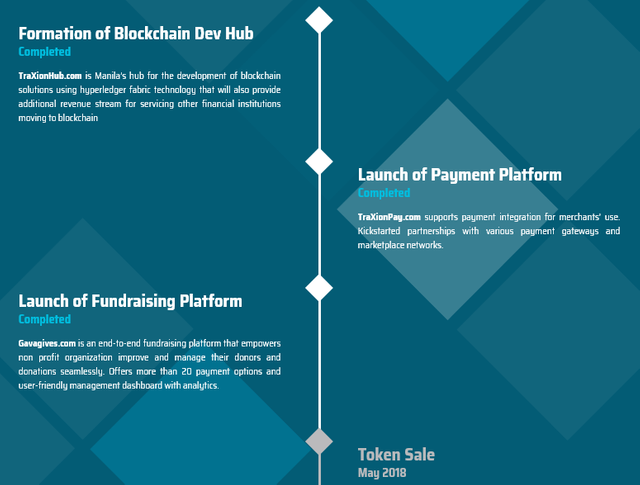 Formation of Blockchain Dev Hub
Completed

TraXionHub.com is Manila's hub for the development of blockchain solutions using hyperledger fabric technology that will also provide additional revenue stream for servicing other financial institutions moving to blockchain

Launch of Payment Platform
Completed

TraXionPay.com supports payment integration for merchants' use. Kickstarted partnerships with various payment gateways and marketplace networks.

Launch of Fundraising Platform
Completed

Gavagives.com is an end-to-end fundraising platform that empowers non profit organization improve and manage their donors and donations seamlessly. Offers more than 20 payment options and user-friendly management dashboard with analytics.

Token Sale
May 2018